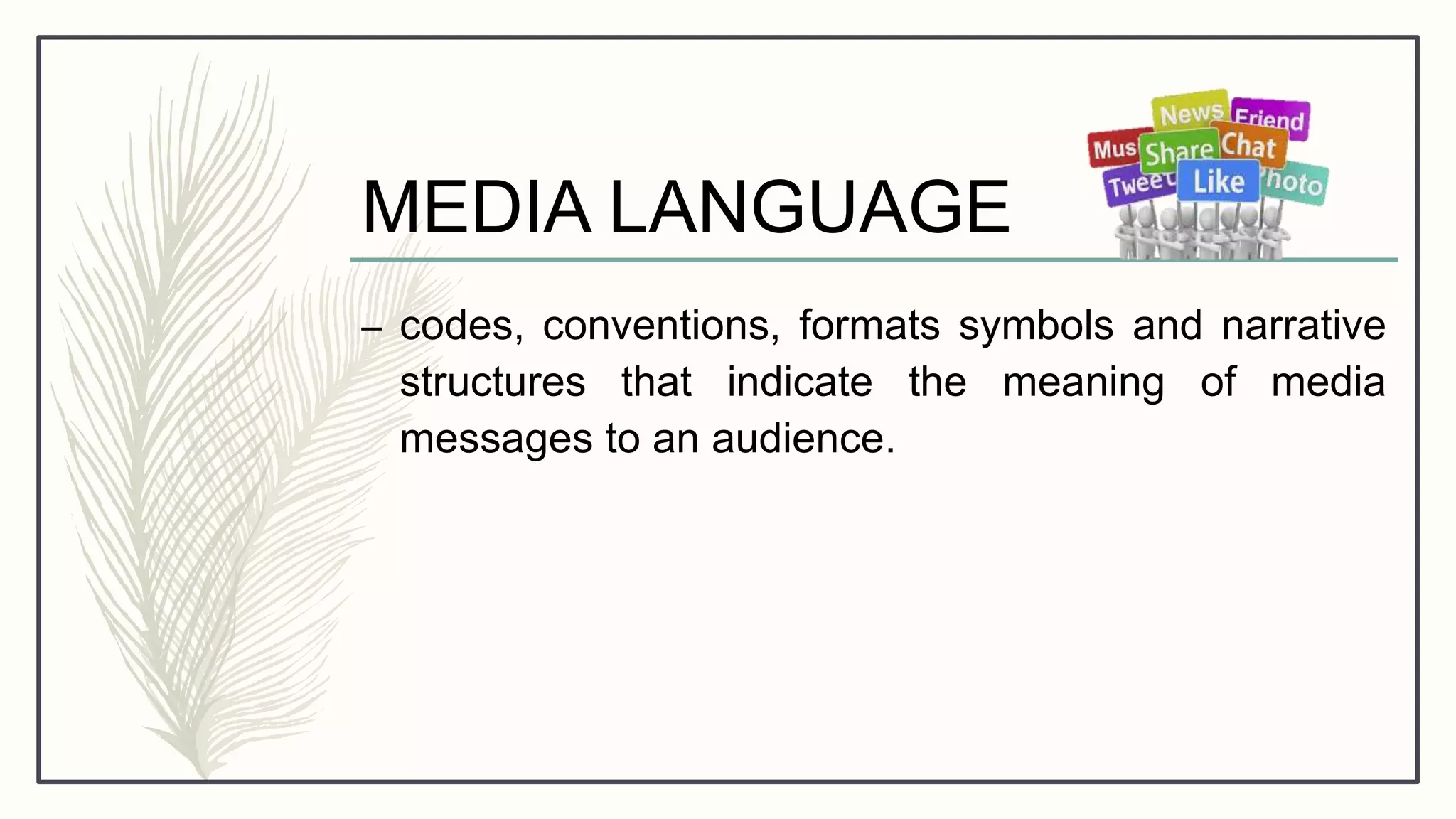 MEDIA LANGUAGE

News Friend Mus Share Chat Tweet Like hoto

– codes, conventions, formats symbols and narrative structures that indicate the meaning of media messages to an audience.